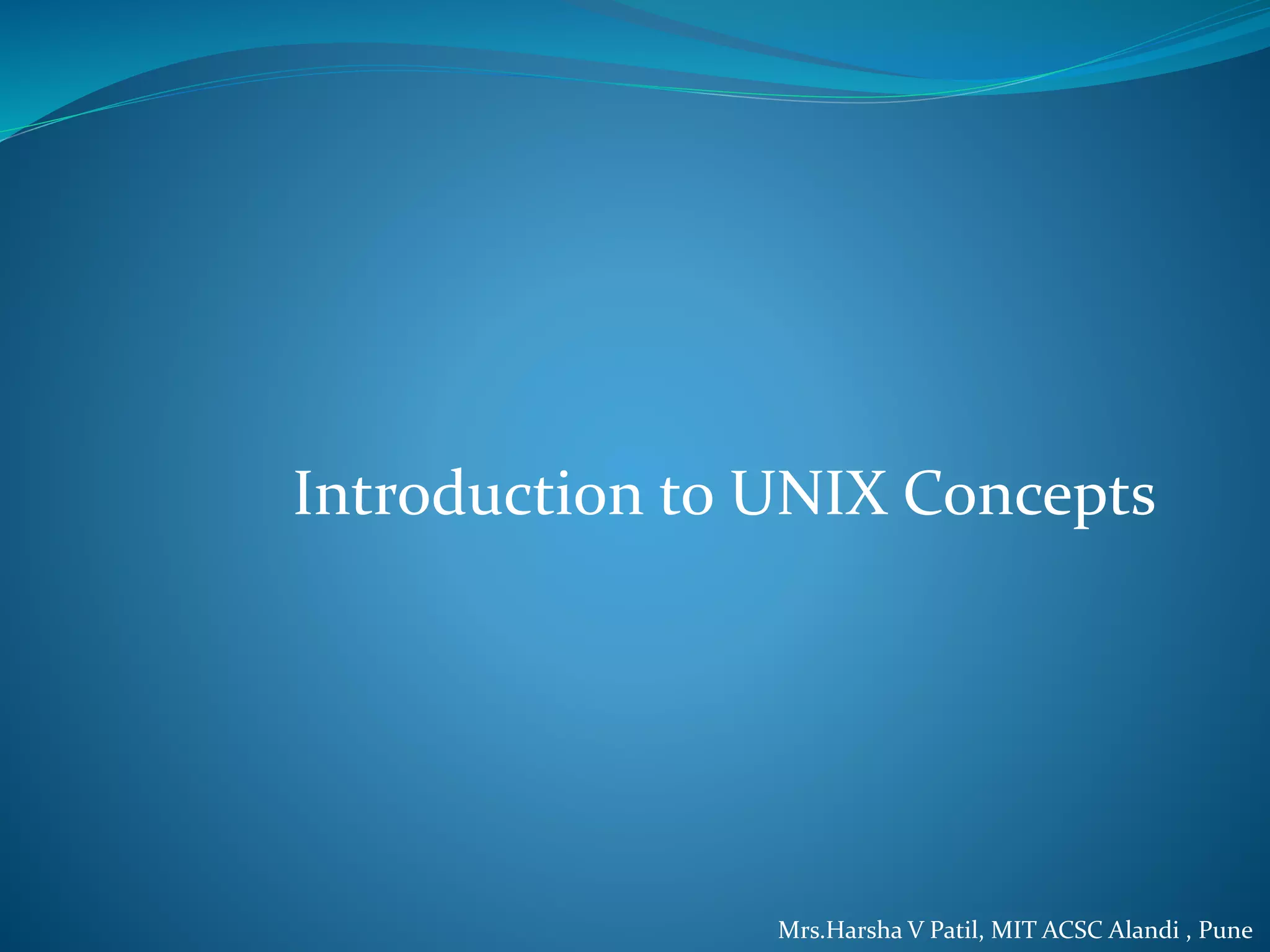 Introduction to UNIX Concepts

Mrs.Harsha V Patil, MIT ACSC Alandi , Pune